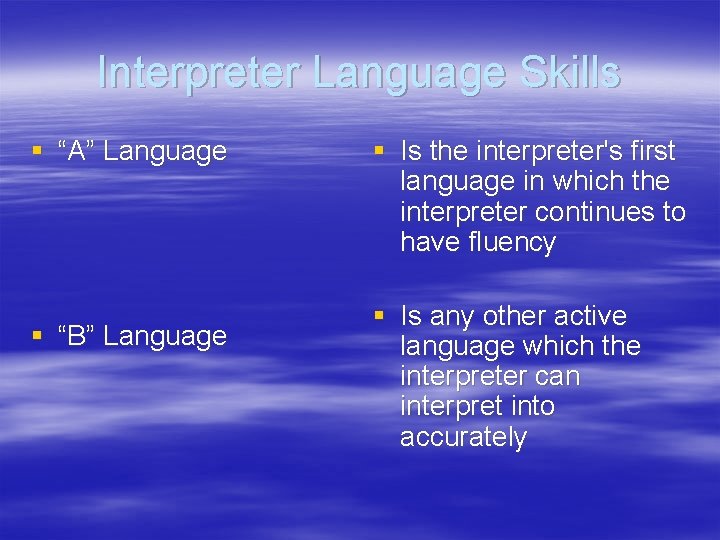 Interpreter Language Skills

▪ “A” Language

▪ “B” Language

▪ Is the interpreter's first language in which the interpreter continues to have fluency

▪ Is any other active language which the interpreter can interpret into accurately